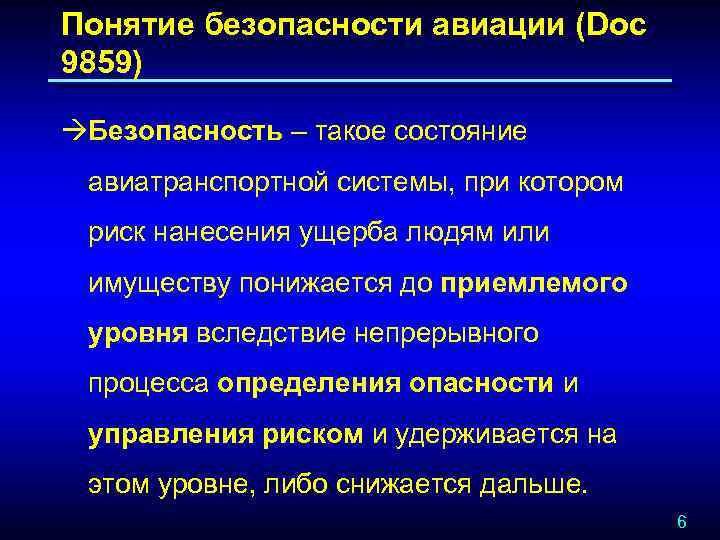 Понятие безопасности авиации (Doc 9859)

→Безопасность – такое состояние авиатранспортной системы, при котором риск нанесения ущерба людям или имуществу понижается до приемлемого уровня вследствие непрерывного процесса определения опасности и управления риском и удерживается на этом уровне, либо снижается дальше.

6